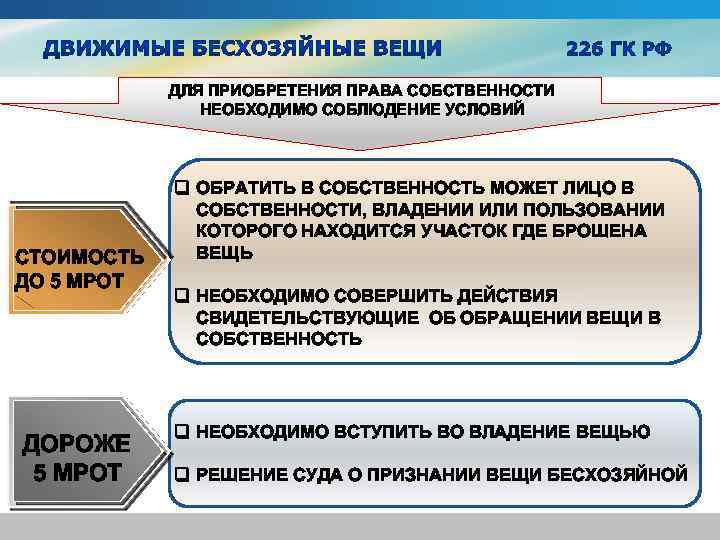 ДВИЖИМЫЕ БЕСХОЗЯЙНЫЕ ВЕЩИ

226 ГК РФ

ДЛЯ ПРИОБРЕТЕНИЯ ПРАВА СОБСТВЕННОСТИ НЕОБХОДИМО СОБЛЮДЕНИЕ УСЛОВИЙ

СТОИМОСТЬ ДО 5 МРОТ

❑ ОБРАТИТЬ В СОБСТВЕННОСТЬ МОЖЕТ ЛИЦО В СОБСТВЕННОСТИ, ВЛАДЕНИИ ИЛИ ПОЛЬЗОВАНИИ КОТОРОГО НАХОДИТСЯ УЧАСТОК ГДЕ БРОШЕНА ВЕЩЬ

❑ НЕОБХОДИМО СОВЕРШИТЬ ДЕЙСТВИЯ СВИДЕТЕЛЬСТВУЮЩИЕ ОБ ОБРАЩЕНИИ ВЕЩИ В СОБСТВЕННОСТЬ

ДОРОЖЕ 5 МРОТ

❑ НЕОБХОДИМО ВСТУПИТЬ ВО ВЛАДЕНИЕ ВЕЩЬЮ

❑ РЕШЕНИЕ СУДА О ПРИЗНАНИИ ВЕЩИ БЕСХОЗЯЙНОЙ